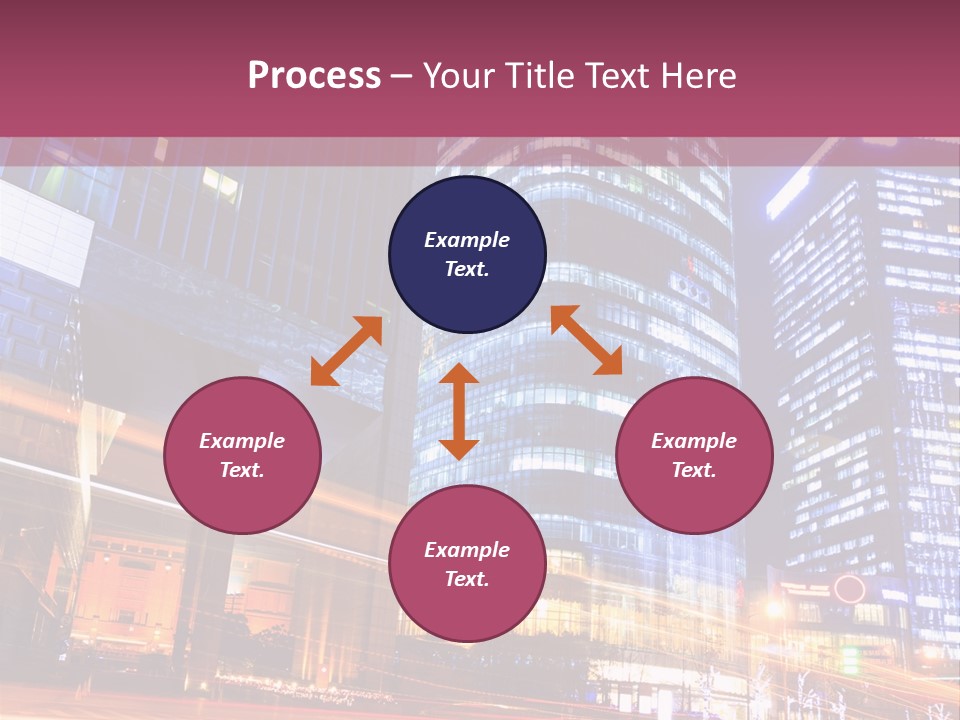 Process – Your Title Text Here

Example Text.

Example Text.

Example Text.

Example Text.